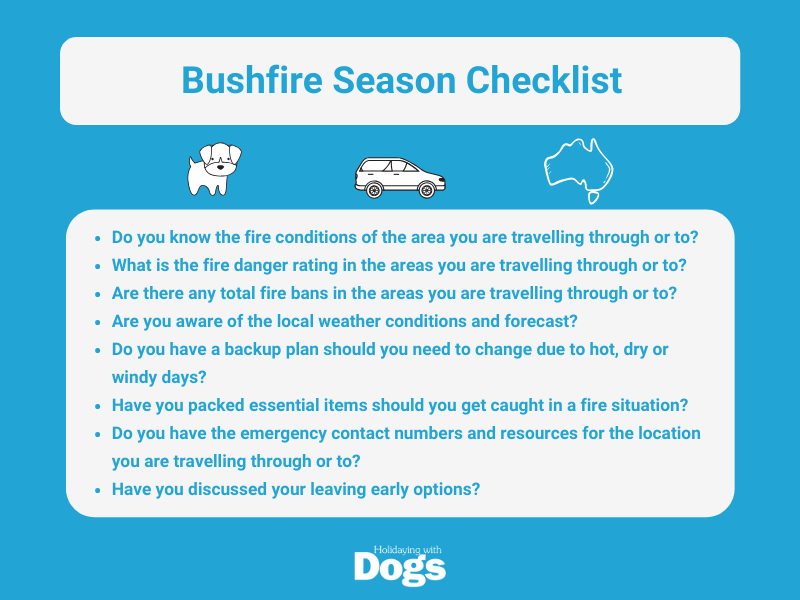 Bushfire Season Checklist

- Do you know the fire conditions of the area you are travelling through or to?
- What is the fire danger rating in the areas you are travelling through or to?
- Are there any total fire bans in the areas you are travelling through or to?
- Are you aware of the local weather conditions and forecast?
- Do you have a backup plan should you need to change due to hot, dry or windy days?
- Have you packed essential items should you get caught in a fire situation?
- Do you have the emergency contact numbers and resources for the location you are travelling through or to?
- Have you discussed your leaving early options?

Holidaying with
Dogs